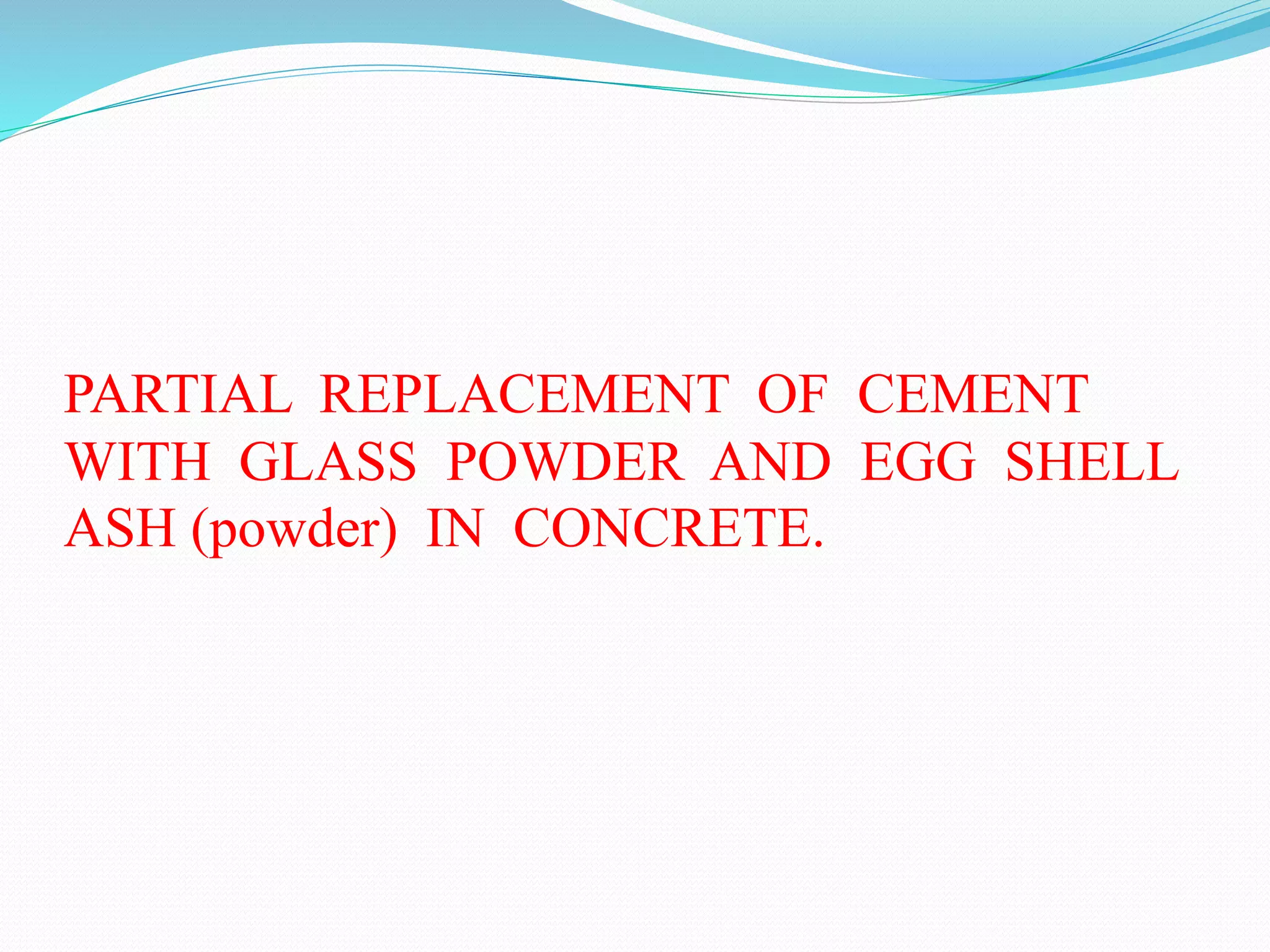 PARTIAL REPLACEMENT OF CEMENT WITH GLASS POWDER AND EGG SHELL ASH (powder) IN CONCRETE.